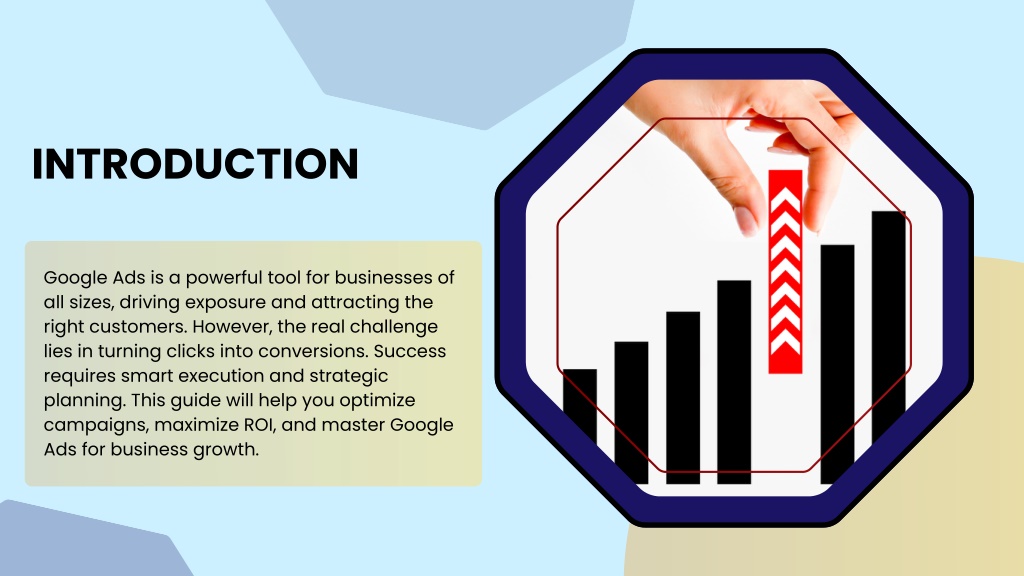 INTRODUCTION

Google Ads is a powerful tool for businesses of all sizes, driving exposure and attracting the right customers. However, the real challenge lies in turning clicks into conversions. Success requires smart execution and strategic planning. This guide will help you optimize campaigns, maximize ROI, and master Google Ads for business growth.